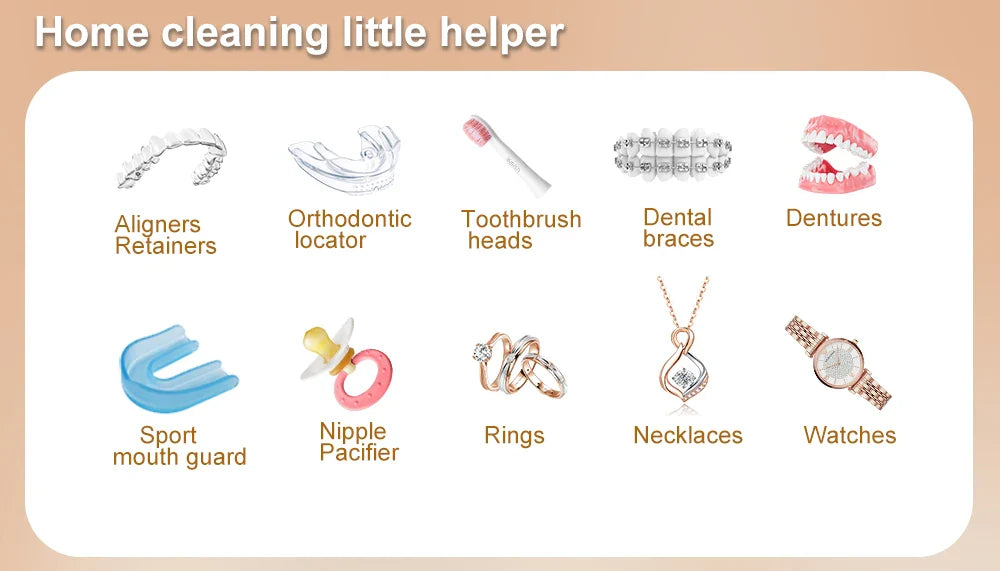 Home cleaning little helper

Aligners
Retainers

Orthodontic
locator

Toothbrush
heads

Dental
braces

Dentures

Sport
mouth guard

Nipple
Pacifier

Rings

Necklaces

Watches